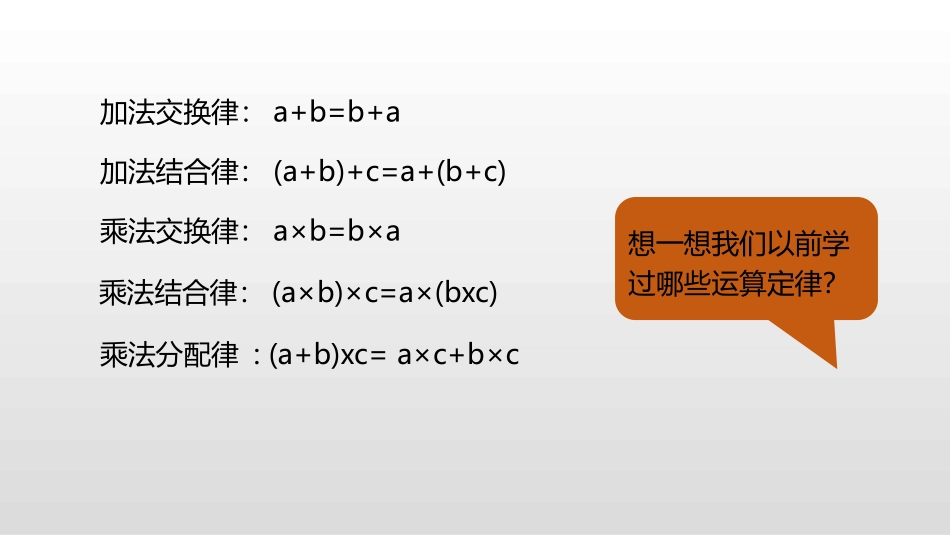 加法交换律： $a+b=b+a$

加法结合律： $(a+b)+c=a+(b+c)$

乘法交换律： $a\times b=b\times a$

乘法结合律： $(a\times b)\times c=a\times(bxc)$

乘法分配律 ：$(a+b)xc= a\times c+b\times c$

想一想我们以前学过哪些运算定律？